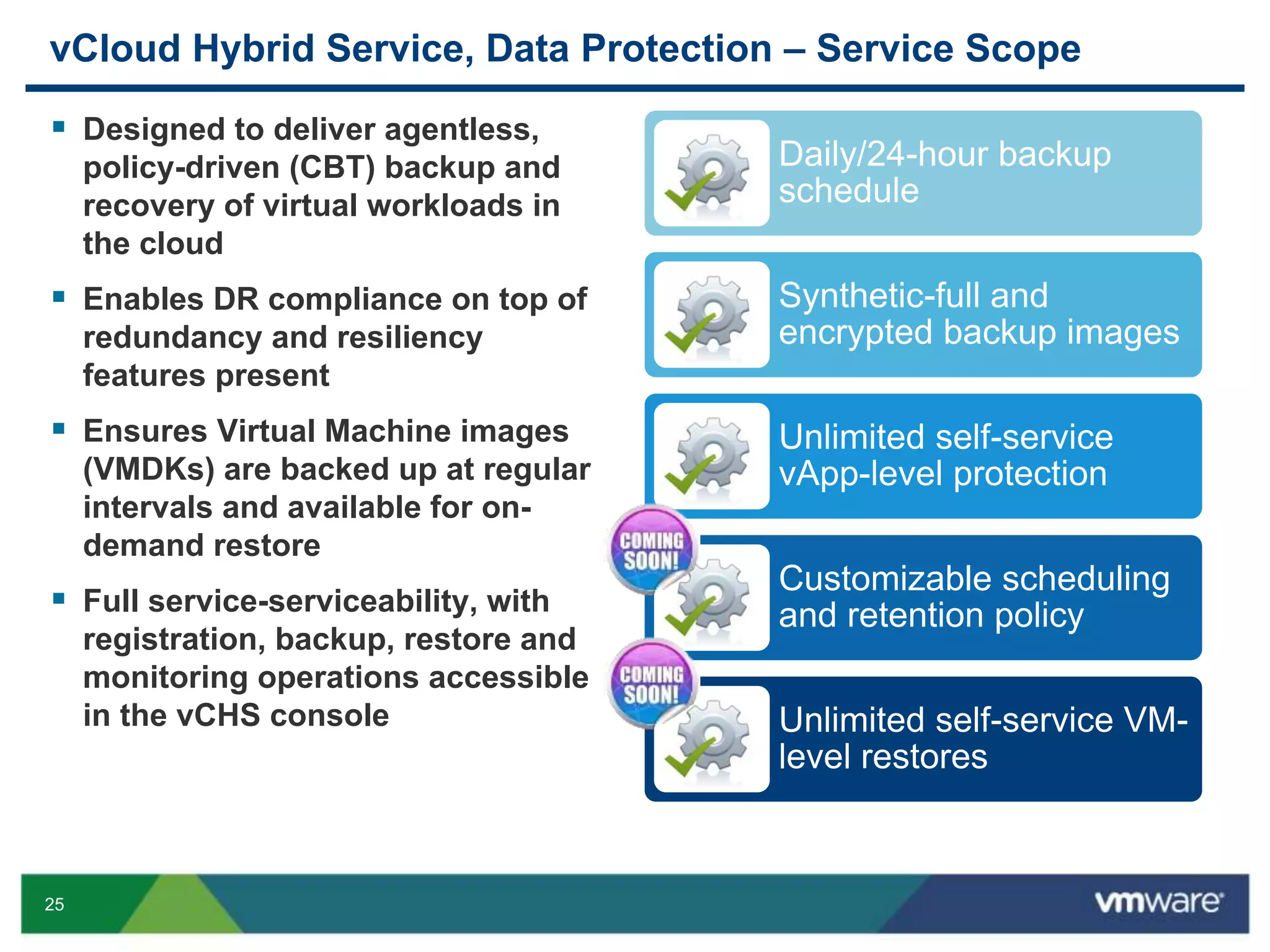 vCloud Hybrid Service, Data Protection – Service Scope

▪ Designed to deliver agentless, policy-driven (CBT) backup and recovery of virtual workloads in the cloud

▪ Enables DR compliance on top of redundancy and resiliency features present

▪ Ensures Virtual Machine images (VMDKs) are backed up at regular intervals and available for on-demand restore

▪ Full service-serviceability, with registration, backup, restore and monitoring operations accessible in the vCHS console

Daily/24-hour backup schedule

Synthetic-full and encrypted backup images

Unlimited self-service vApp-level protection

COMING SOON!

Customizable scheduling and retention policy

COMING SOON!

Unlimited self-service VM-level restores

25

vmware